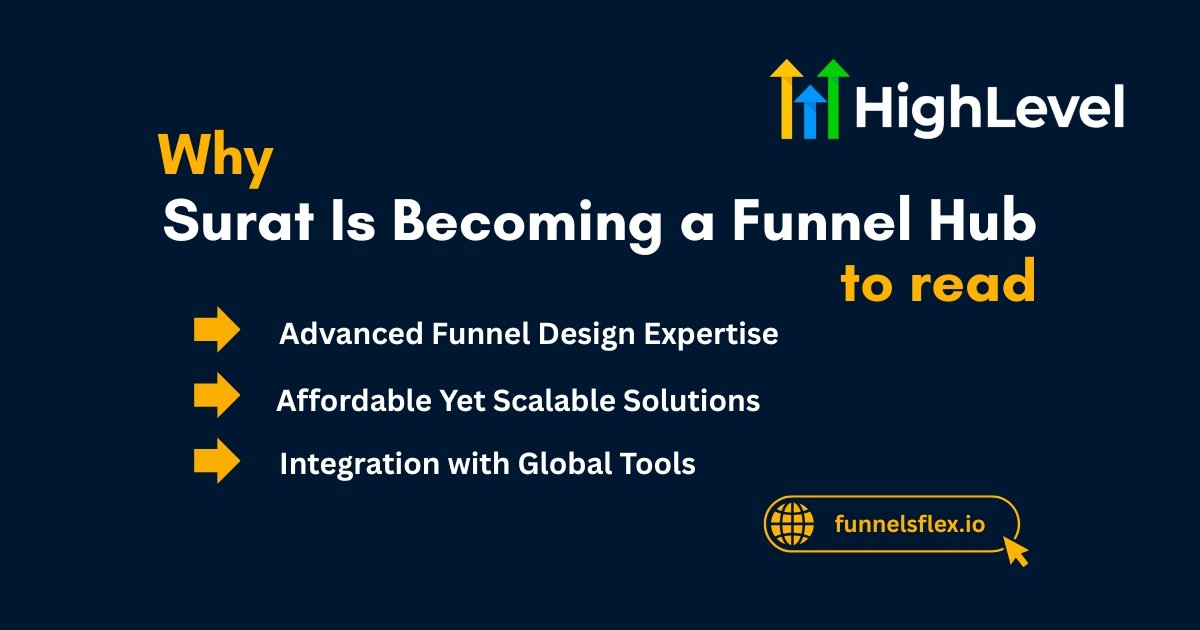 HighLevel

Why

Surat Is Becoming a Funnel Hub

to read

Advanced Funnel Design Expertise

Affordable Yet Scalable Solutions

Integration with Global Tools

funnelsflex.io